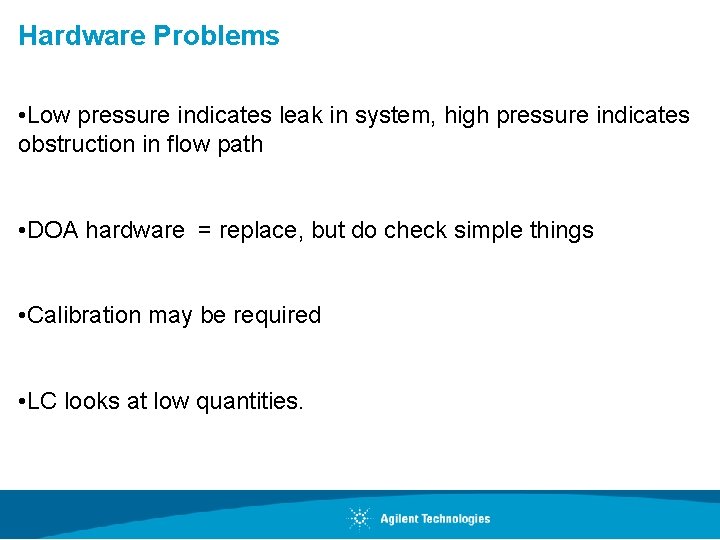 Hardware Problems

•Low pressure indicates leak in system, high pressure indicates obstruction in flow path

•DOA hardware = replace, but do check simple things

•Calibration may be required

•LC looks at low quantities.

Agilent Technologies